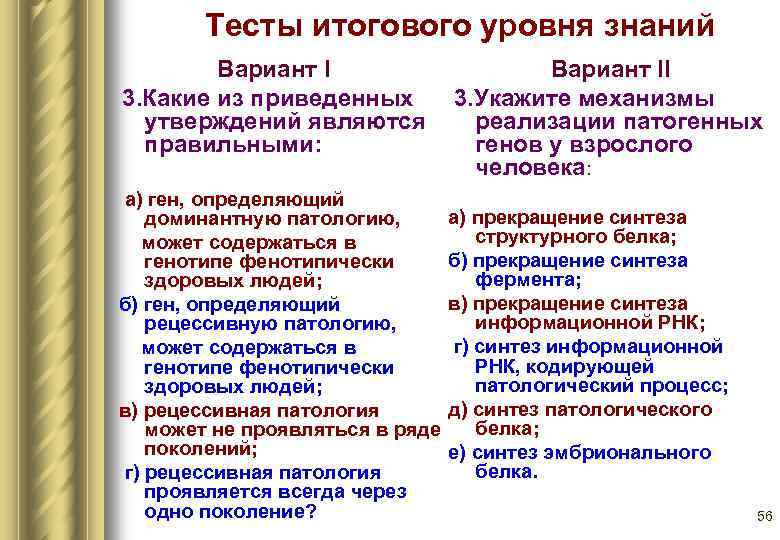 Тесты итогового уровня знаний

Вариант I

3.Какие из приведенных утверждений являются правильными:

а) ген, определяющий доминантную патологию, может содержаться в генотипе фенотипически здоровых людей;

б) ген, определяющий рецессивную патологию, может содержаться в генотипе фенотипически здоровых людей;

в) рецессивная патология может не проявляться в ряде поколений;

г) рецессивная патология проявляется всегда через одно поколение?

Вариант II

3.Укажите механизмы реализации патогенных генов у взрослого человека:

а) прекращение синтеза структурного белка;

б) прекращение синтеза фермента;

в) прекращение синтеза информационной РНК;

г) синтез информационной РНК, кодирующей патологический процесс;

д) синтез патологического белка;

е) синтез эмбрионального белка.

56